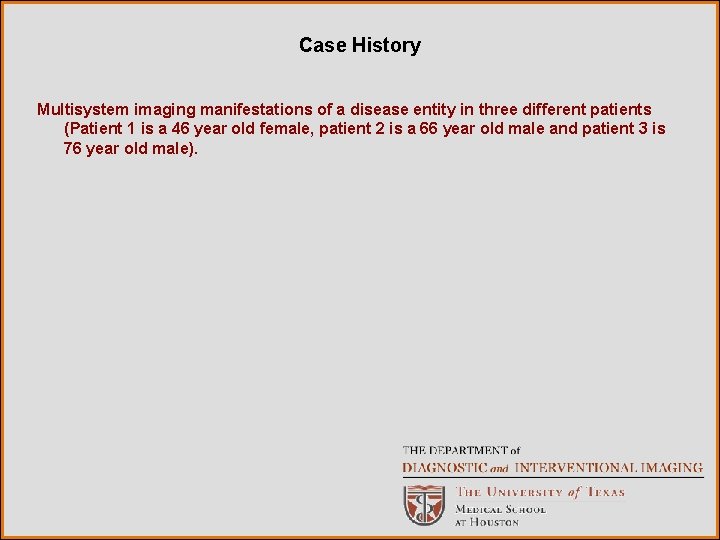 Case History

Multisystem imaging manifestations of a disease entity in three different patients (Patient 1 is a 46 year old female, patient 2 is a 66 year old male and patient 3 is 76 year old male).

THE DEPARTMENT of
DIAGNOSTIC and INTERVENTIONAL IMAGING
THE UNIVERSITY of TEXAS
MEDICAL SCHOOL
AT HOUSTON